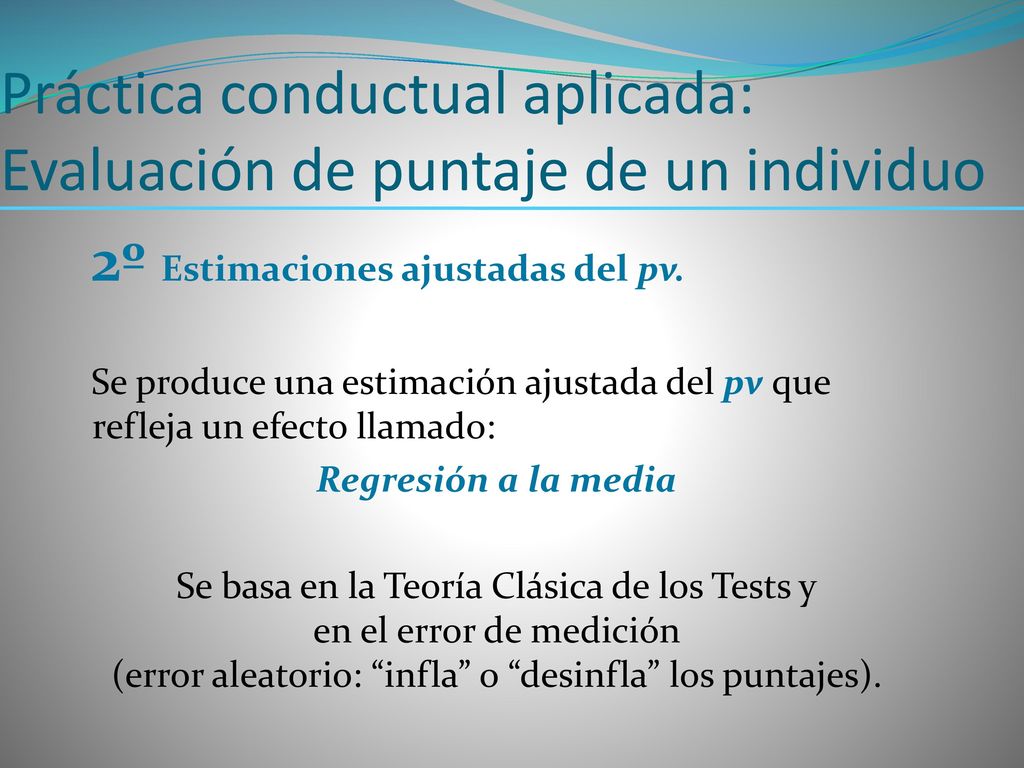 Práctica conductual aplicada: Evaluación de puntaje de un individuo

2º Estimaciones ajustadas del pv.

Se produce una estimación ajustada del pv que refleja un efecto llamado:

Regresión a la media

Se basa en la Teoría Clásica de los Tests y en el error de medición (error aleatorio: “infla” o “desinfla” los puntajes).